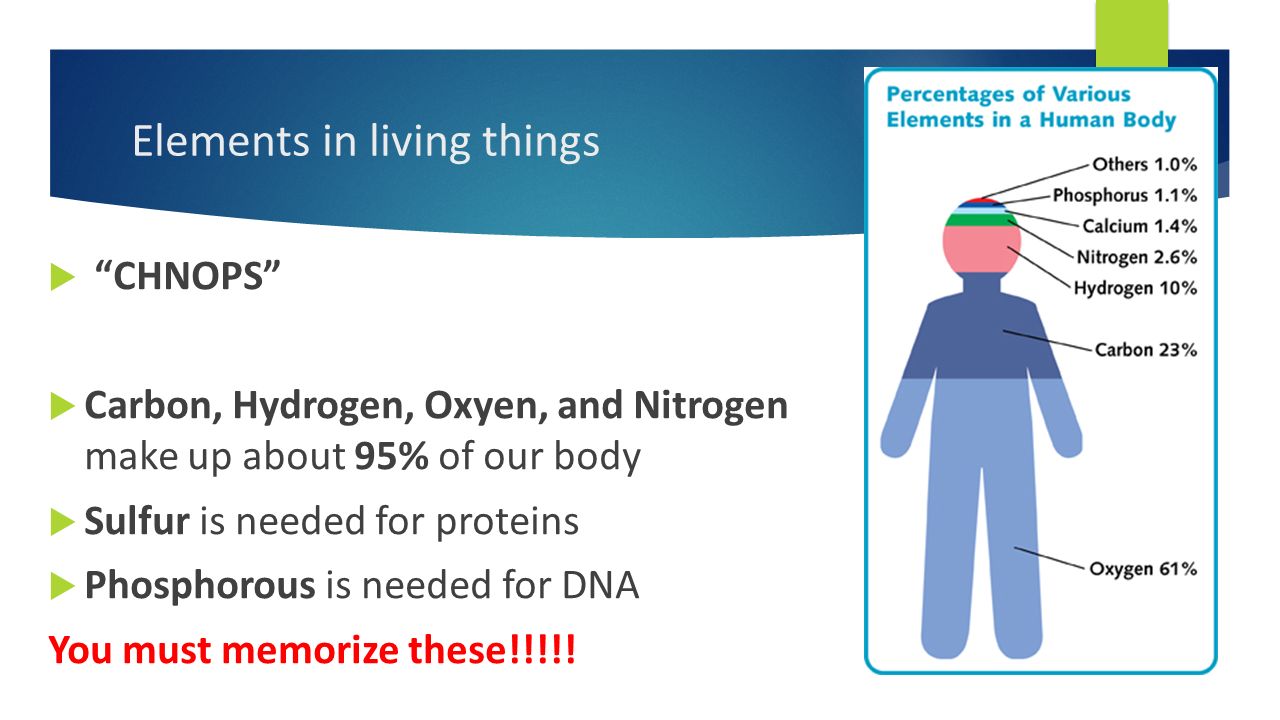 Elements in living things

“CHNOPS”

Carbon, Hydrogen, Oxyen, and Nitrogen make up about 95% of our body

Sulfur is needed for proteins

Phosphorous is needed for DNA

You must memorize these!!!!!

Percentages of Various Elements in a Human Body

Others 1.0%
Phosphorus 1.1%
Calcium 1.4%
Nitrogen 2.6%
Hydrogen 10%
Carbon 23%
Oxygen 61%